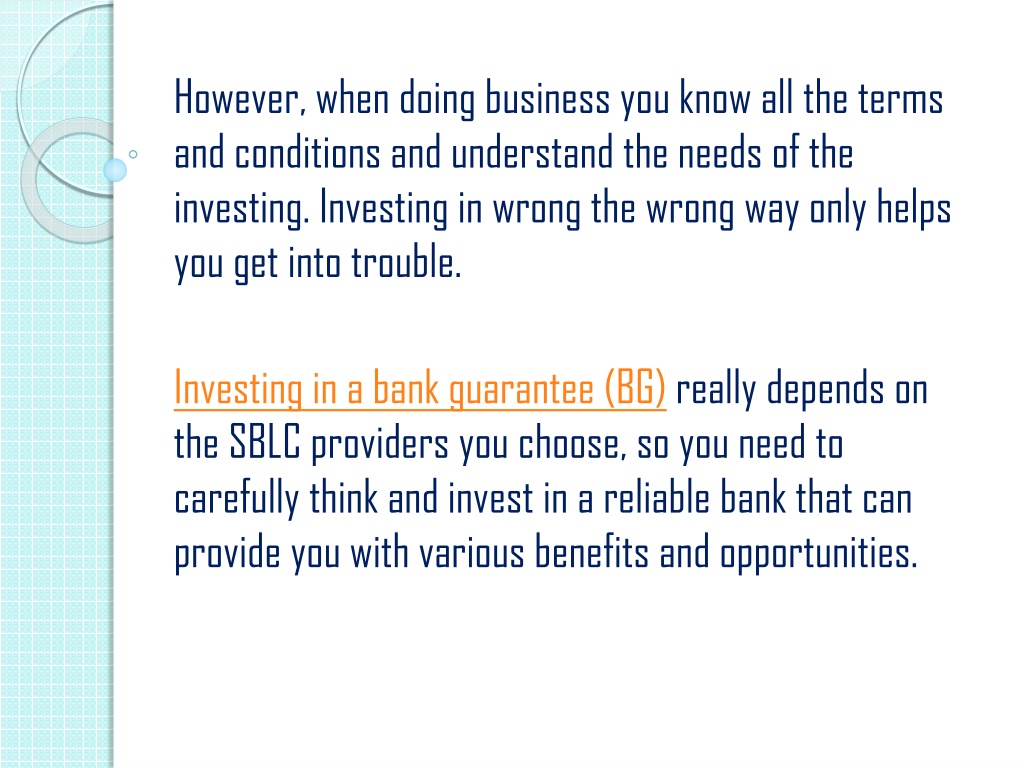 However, when doing business you know all the terms and conditions and understand the needs of the investing. Investing in wrong the wrong way only helps you get into trouble.

Investing in a bank guarantee (BG) really depends on the SBLC providers you choose, so you need to carefully think and invest in a reliable bank that can provide you with various benefits and opportunities.